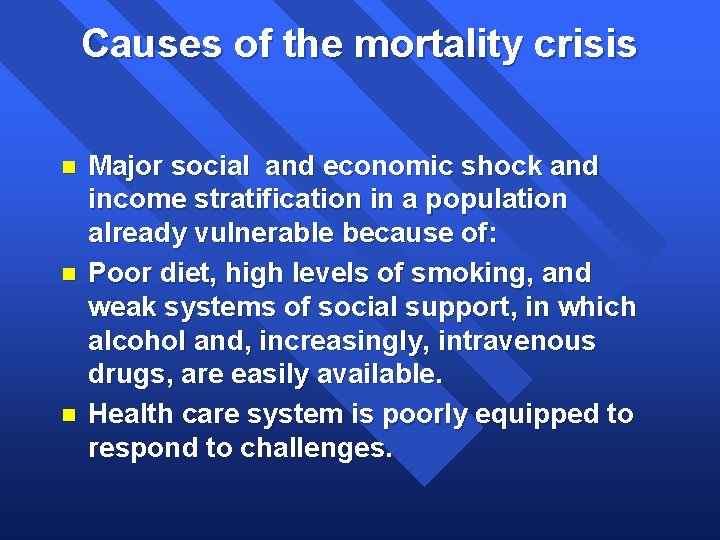 Causes of the mortality crisis

- Major social and economic shock and income stratification in a population already vulnerable because of:
- Poor diet, high levels of smoking, and weak systems of social support, in which alcohol and, increasingly, intravenous drugs, are easily available.
- Health care system is poorly equipped to respond to challenges.